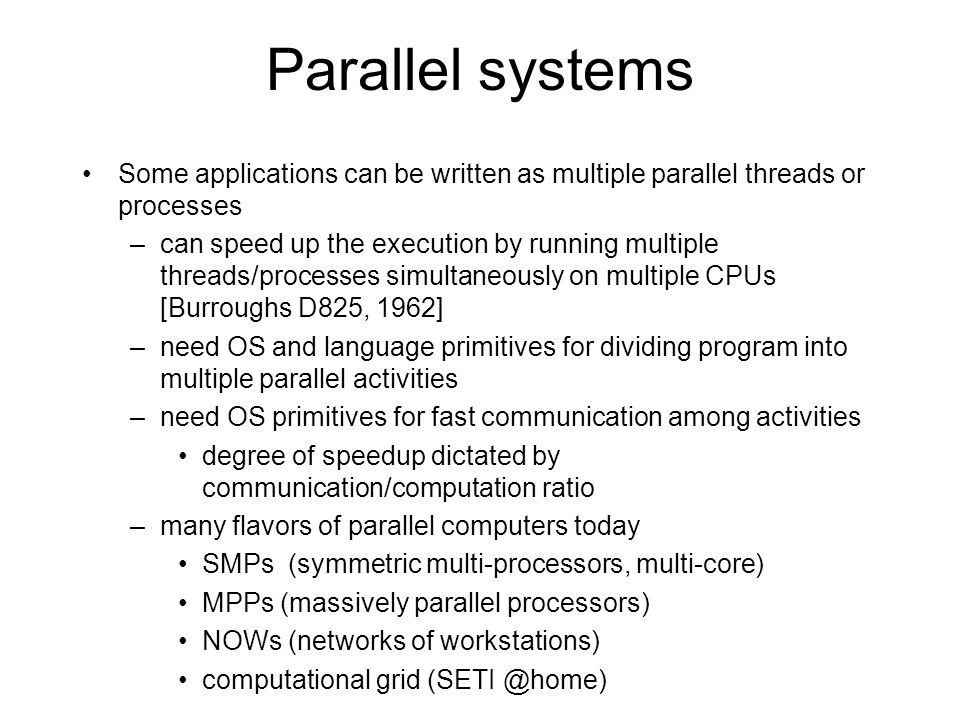 Parallel systems

• Some applications can be written as multiple parallel threads or processes
– can speed up the execution by running multiple threads/processes simultaneously on multiple CPUs [Burroughs D825, 1962]
– need OS and language primitives for dividing program into multiple parallel activities
– need OS primitives for fast communication among activities
• degree of speedup dictated by communication/computation ratio
– many flavors of parallel computers today
• SMPs (symmetric multi-processors, multi-core)
• MPPs (massively parallel processors)
• NOWs (networks of workstations)
• computational grid (SETI @home)